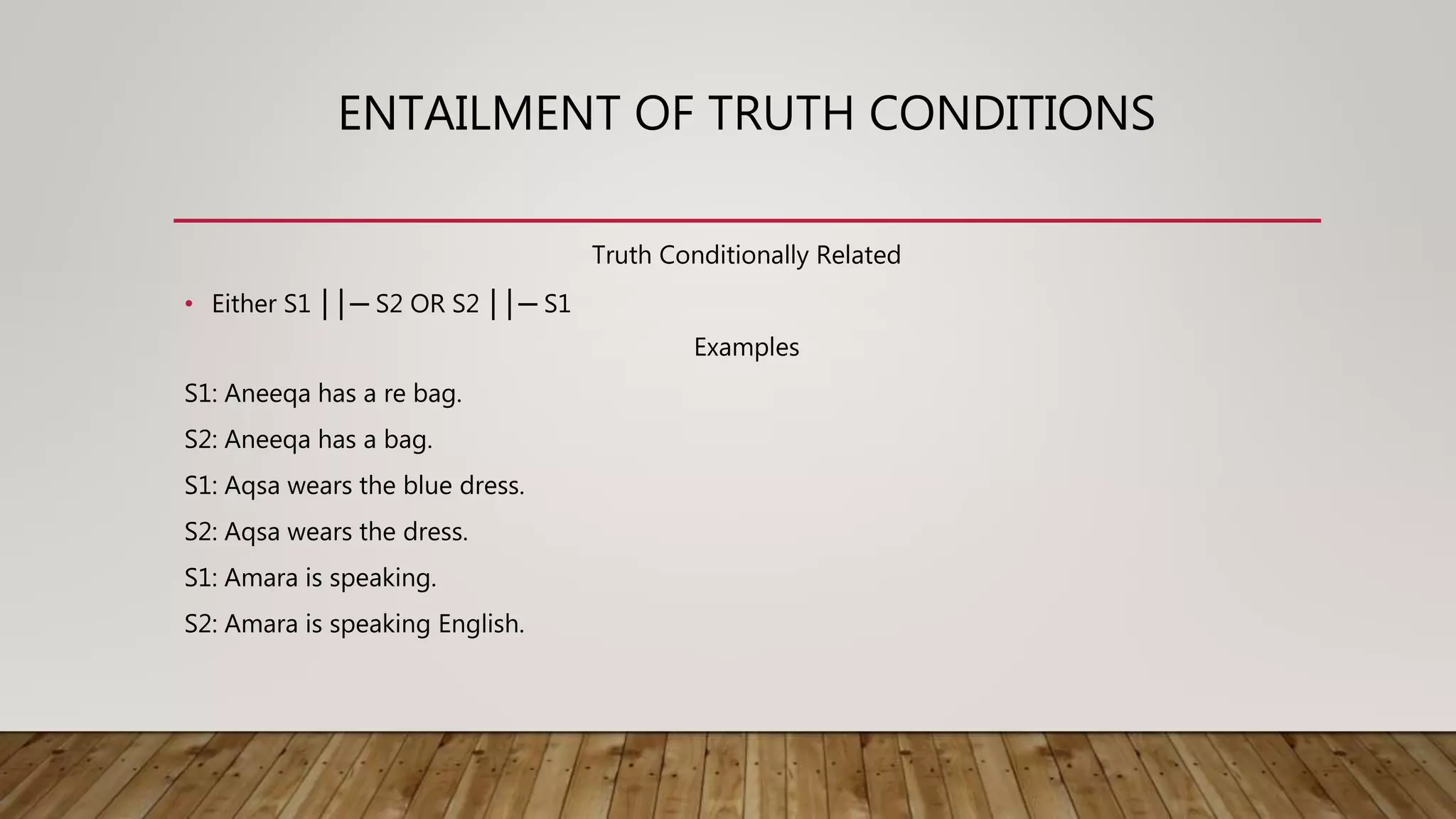 ENTAILMENT OF TRUTH CONDITIONS

Truth Conditionally Related

• Either S1 ||— S2 OR S2 ||— S1

Examples

S1: Aneeqa has a re bag.

S2: Aneeqa has a bag.

S1: Aqsa wears the blue dress.

S2: Aqsa wears the dress.

S1: Amara is speaking.

S2: Amara is speaking English.